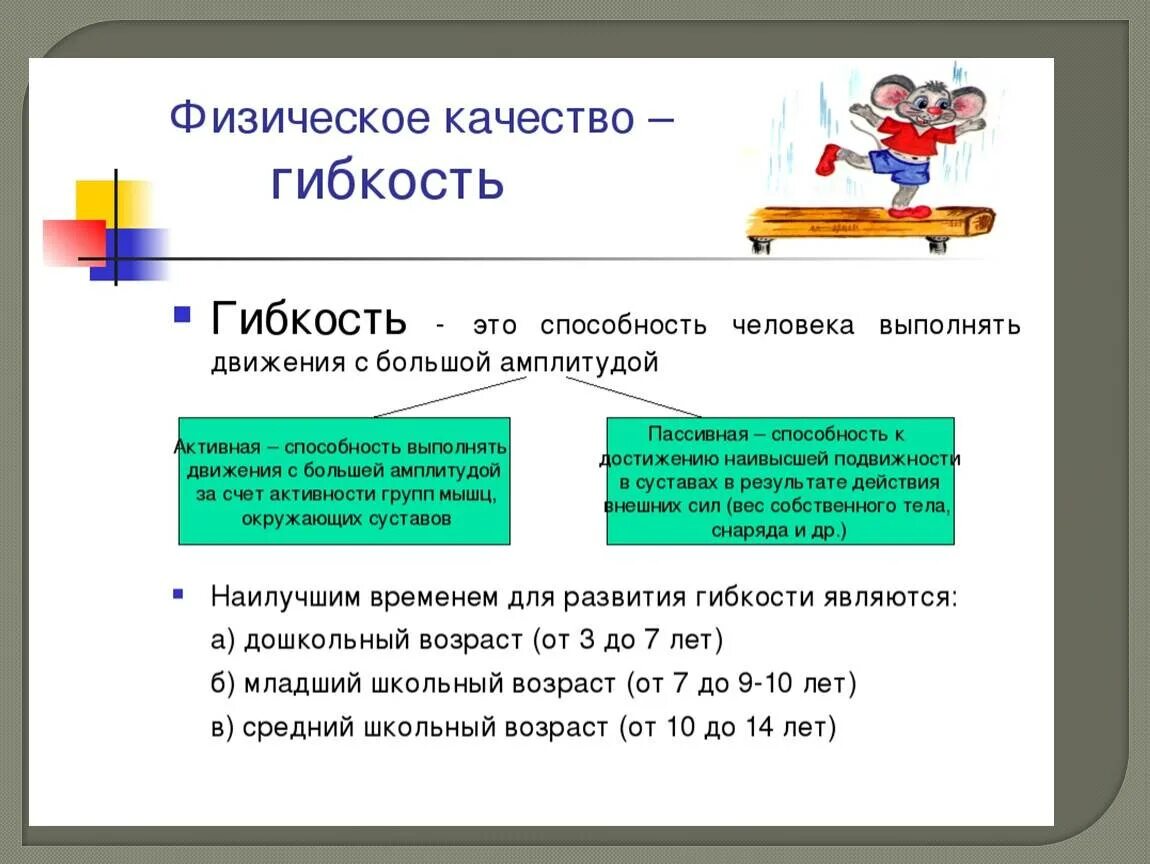 Физическое качество –
гибкость

Гибкость - это способность человека выполнять движения с большой амплитудой

Активная – способность выполнять движения с большей амплитудой за счет активности групп мышц, окружающих суставов

Пассивная – способность к достижению наивысшей подвижности в суставах в результате действия внешних сил (вес собственного тела, снаряда и др.)

Наилучшим временем для развития гибкости являются:
а) дошкольный возраст (от 3 до 7 лет)
б) младший школьный возраст (от 7 до 9-10 лет)
в) средний школьный возраст (от 10 до 14 лет)